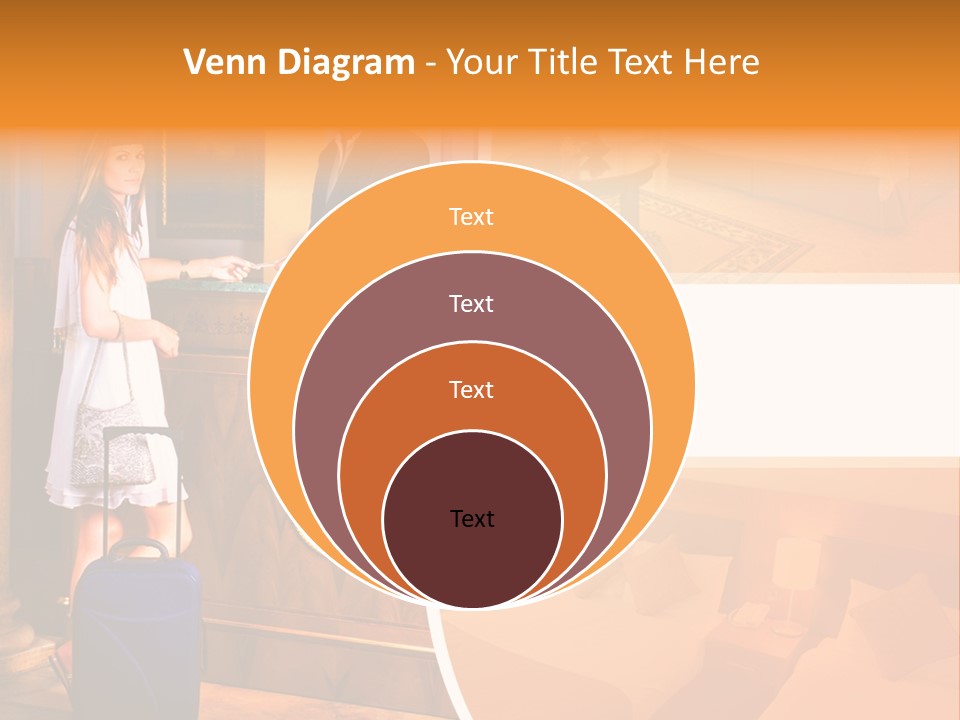 Venn Diagram - Your Title Text Here

Text

Text

Text

Text